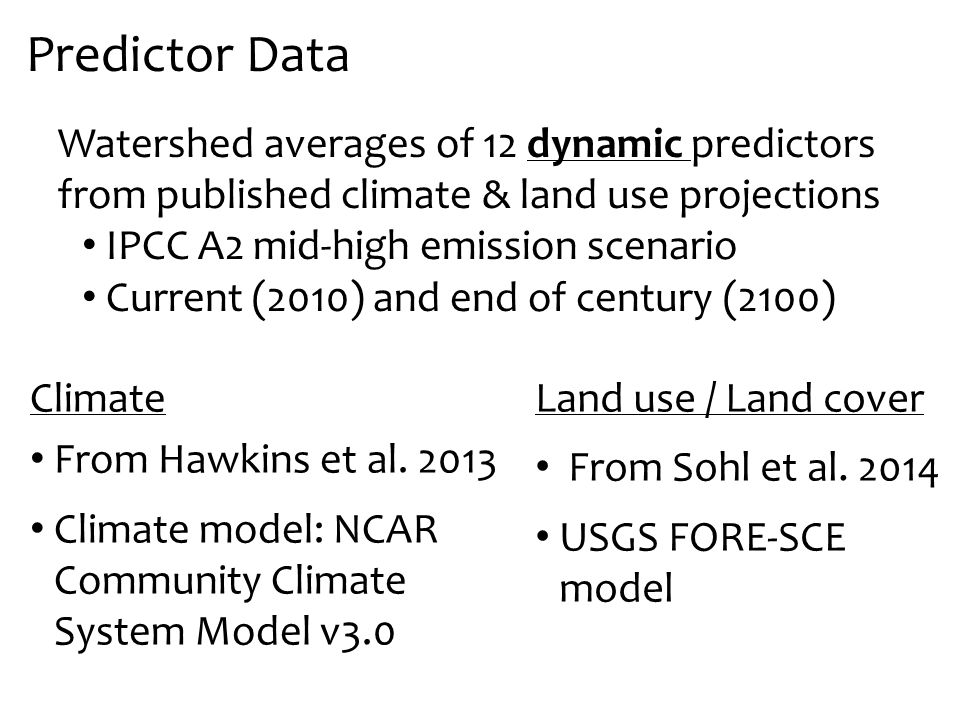 Predictor Data

Watershed averages of 12 dynamic predictors from published climate & land use projections
• IPCC A2 mid-high emission scenario
• Current (2010) and end of century (2100)

Climate
• From Hawkins et al. 2013
• Climate model: NCAR Community Climate System Model v3.0

Land use / Land cover
• From Sohl et al. 2014
• USGS FORE-SCE model